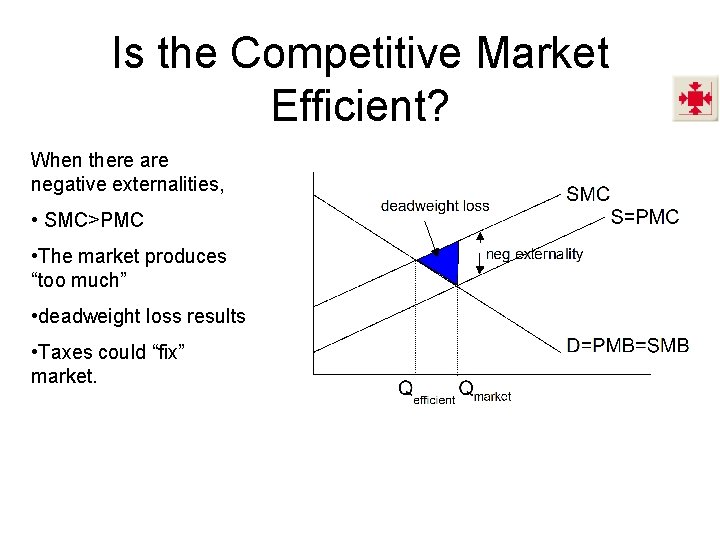 Is the Competitive Market Efficient?

When there are negative externalities,

• SMC>PMC

•The market produces “too much”

•deadweight loss results

•Taxes could “fix” market.

deadweight loss
SMC
S=PMC
neg externality
D=PMB=SMB
$Q_{efficient}$ $Q_{market}$